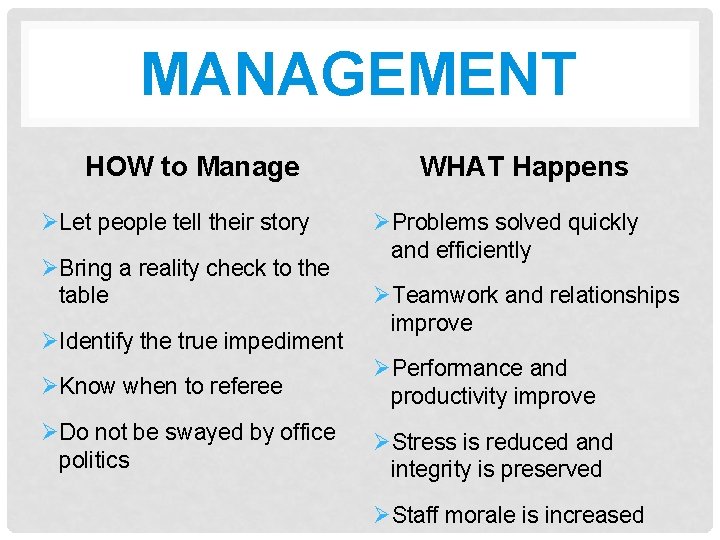 MANAGEMENT

HOW to Manage

➢Let people tell their story

➢Bring a reality check to the table

➢Identify the true impediment

➢Know when to referee

➢Do not be swayed by office politics

WHAT Happens

➢Problems solved quickly and efficiently

➢Teamwork and relationships improve

➢Performance and productivity improve

➢Stress is reduced and integrity is preserved

➢Staff morale is increased